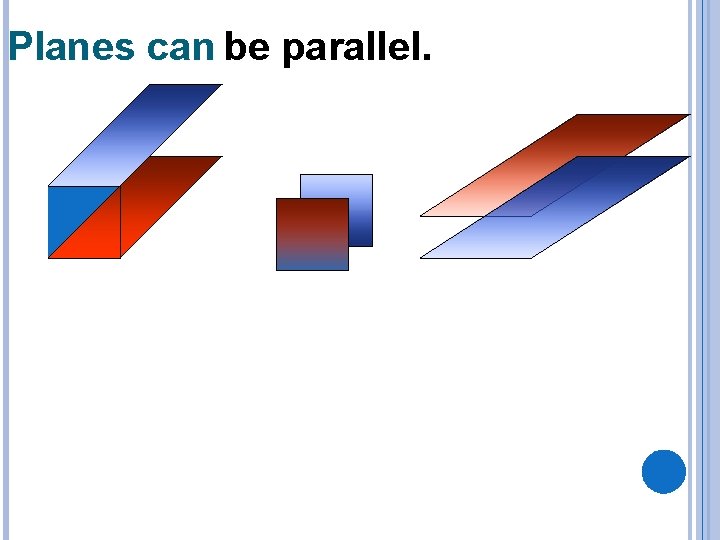 Planes can be parallel.